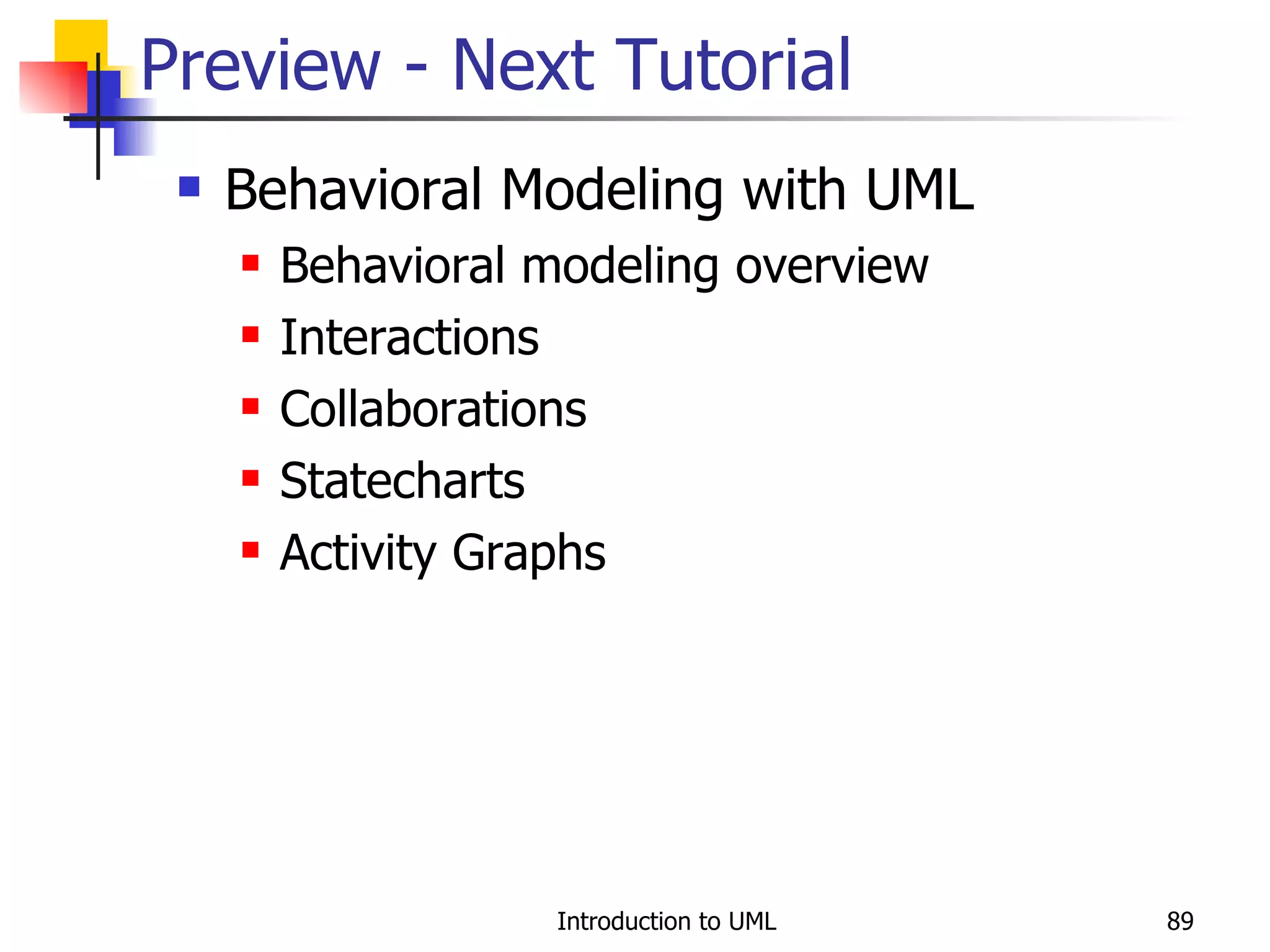 Preview - Next Tutorial

- Behavioral Modeling with UML
  - Behavioral modeling overview
  - Interactions
  - Collaborations
  - Statecharts
  - Activity Graphs

Introduction to UML

89